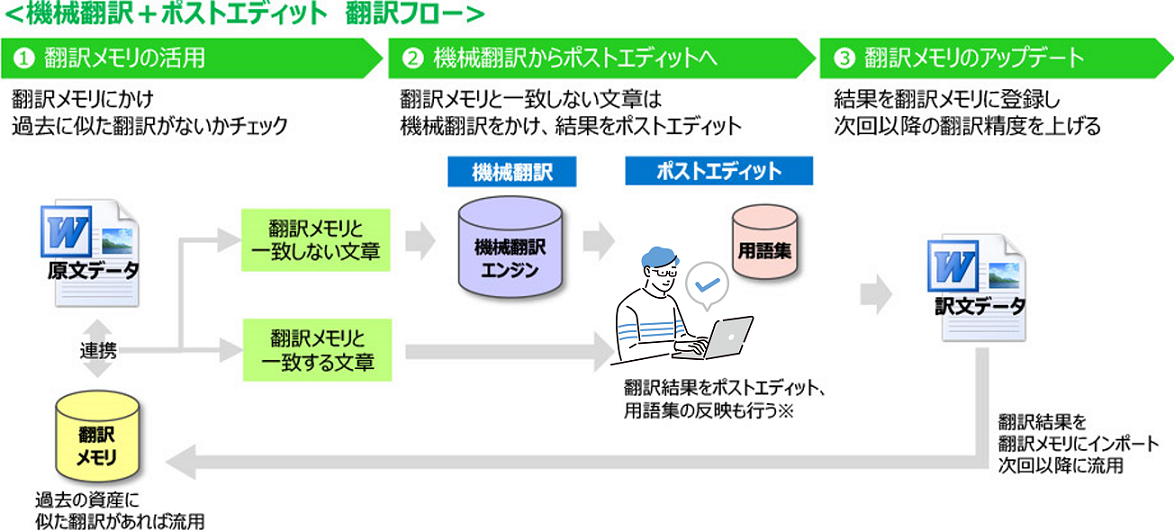 <機械翻訳＋ポストエディット　翻訳フロー>

❶ 翻訳メモリの活用

翻訳メモリにかけ
過去に似た翻訳がないかチェック

❷ 機械翻訳からポストエディットへ

翻訳メモリと一致しない文章は
機械翻訳をかけ、結果をポストエディット

❸ 翻訳メモリのアップデート

結果を翻訳メモリに登録し
次回以降の翻訳精度を上げる

W
原文データ

連携

翻訳
メモリ

過去の資産に
似た翻訳があれば流用

翻訳メモリと
一致しない文章

翻訳メモリと
一致する文章

機械翻訳

機械翻訳
エンジン

ポストエディット

用語集

翻訳結果をポストエディット、
用語集の反映も行う※

W
訳文データ

翻訳結果を
翻訳メモリにインポート
次回以降に流用